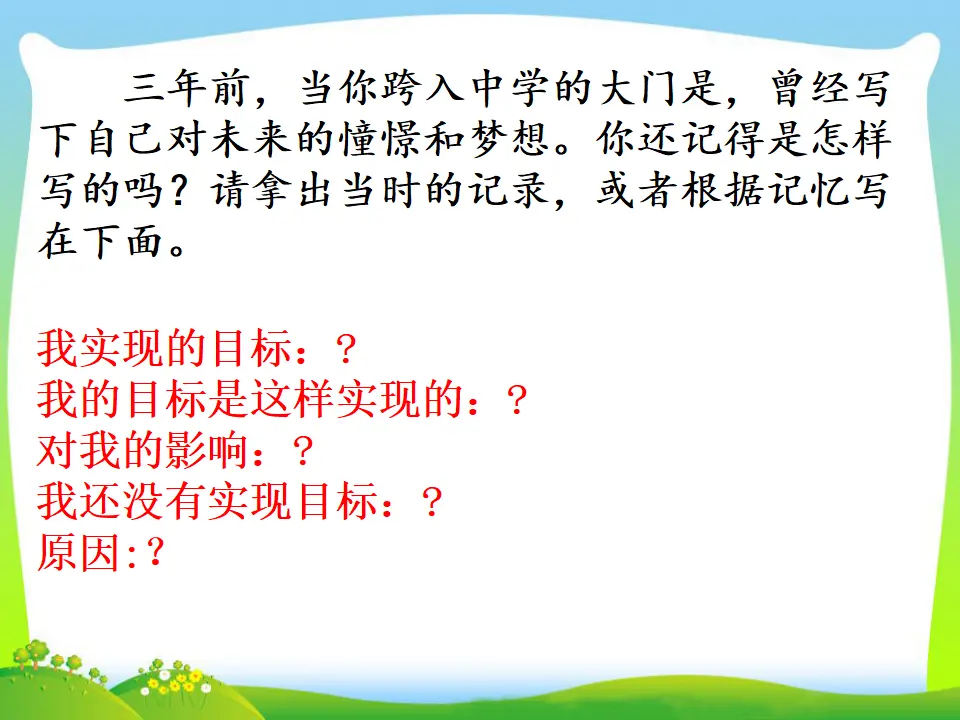 三年前，当你跨入中学的大门是，曾经写下自己对未来的憧憬和梦想。你还记得是怎样写的吗？请拿出当时的记录，或者根据记忆写在下面。

我实现的目标：？
我的目标是这样实现的：？
对我的影响：？
我还没有实现目标：？
原因:？